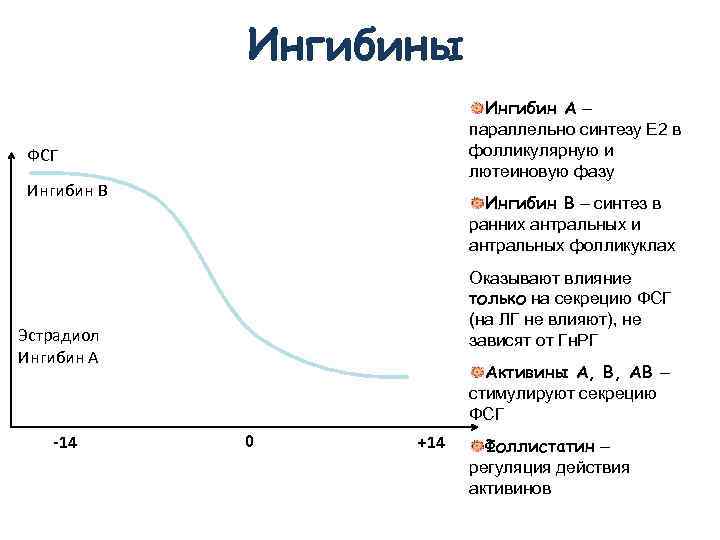 Ингибины

ФСГ

Ингибин В

Эстрадиол
Ингибин А

-14

0

+14

Ингибин А – параллельно синтезу Е2 в фолликулярную и лютеиновую фазу

Ингибин В – синтез в ранних антральных и антральных фолликуклах

Оказывают влияние только на секрецию ФСГ (на ЛГ не влияют), не зависят от ГнРГ

Активины А, В, АВ – стимулируют секрецию ФСГ

Фоллистатин – регуляция действия активинов